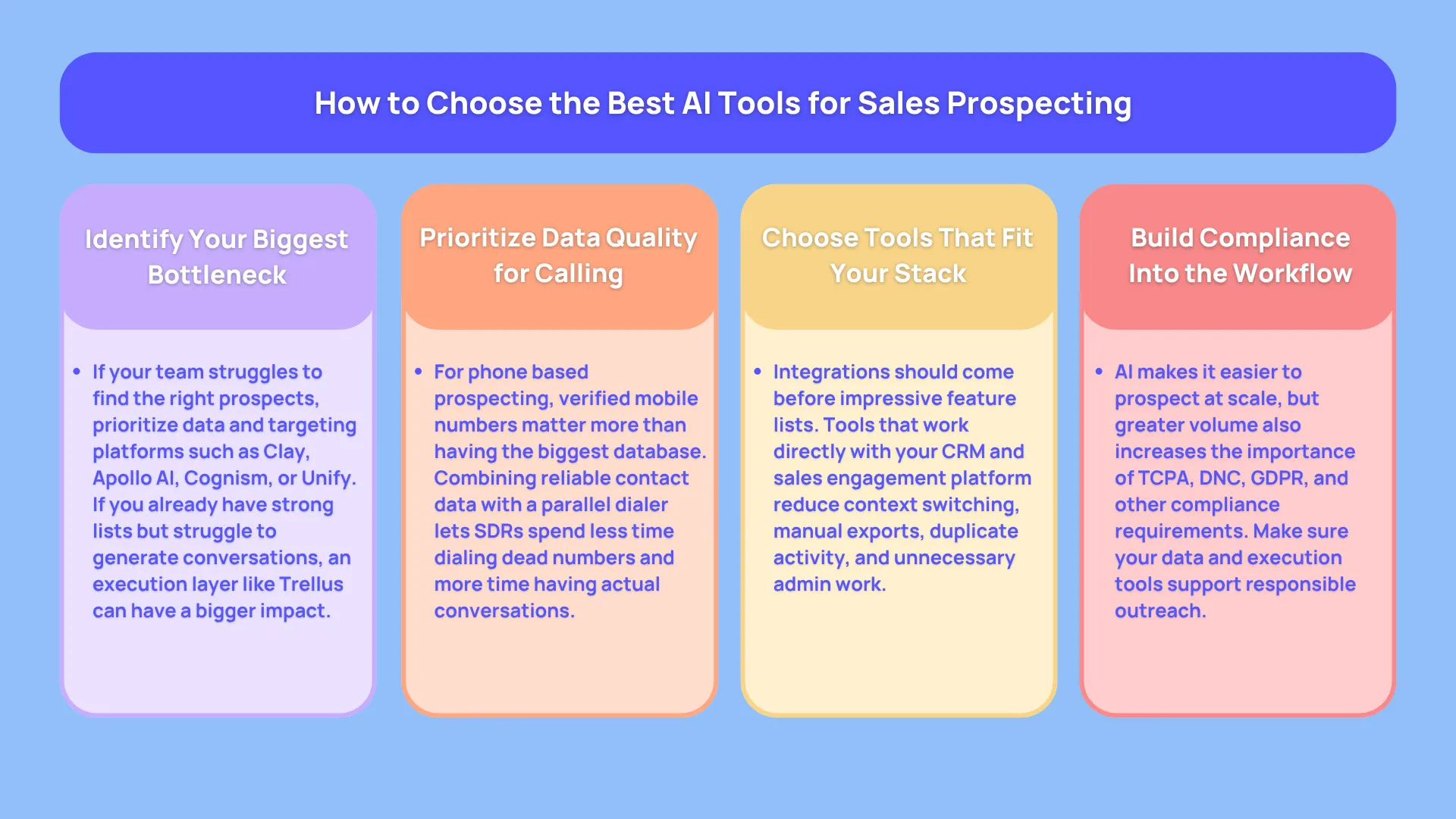 How to Choose the Best AI Tools for Sales Prospecting

Identify Your Biggest Bottleneck

• If your team struggles to find the right prospects, prioritize data and targeting platforms such as Clay, Apollo AI, Cognism, or Unify. If you already have strong lists but struggle to generate conversations, an execution layer like Trellus can have a bigger impact.

Prioritize Data Quality for Calling

• For phone based prospecting, verified mobile numbers matter more than having the biggest database. Combining reliable contact data with a parallel dialer lets SDRs spend less time dialing dead numbers and more time having actual conversations.

Choose Tools That Fit Your Stack

• Integrations should come before impressive feature lists. Tools that work directly with your CRM and sales engagement platform reduce context switching, manual exports, duplicate activity, and unnecessary admin work.

Build Compliance Into the Workflow

• AI makes it easier to prospect at scale, but greater volume also increases the importance of TCPA, DNC, GDPR, and other compliance requirements. Make sure your data and execution tools support responsible outreach.